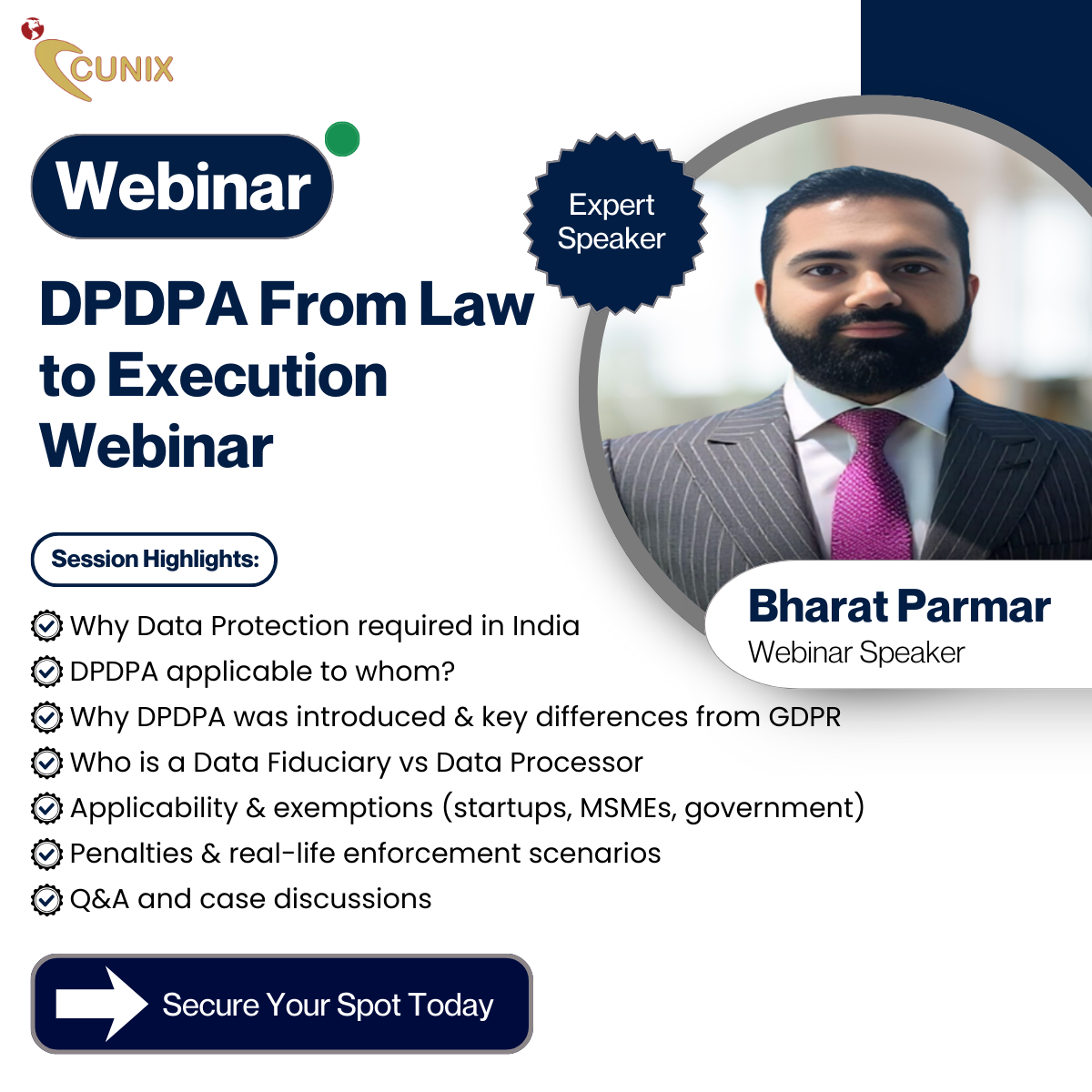 CUNIX

Webinar

Expert Speaker

DPDPA From Law to Execution Webinar

Session Highlights:

Why Data Protection required in India
DPDPA applicable to whom?
Why DPDPA was introduced & key differences from GDPR
Who is a Data Fiduciary vs Data Processor
Applicability & exemptions (startups, MSMEs, government)
Penalties & real-life enforcement scenarios
Q&A and case discussions

Bharat Parmar
Webinar Speaker

Secure Your Spot Today